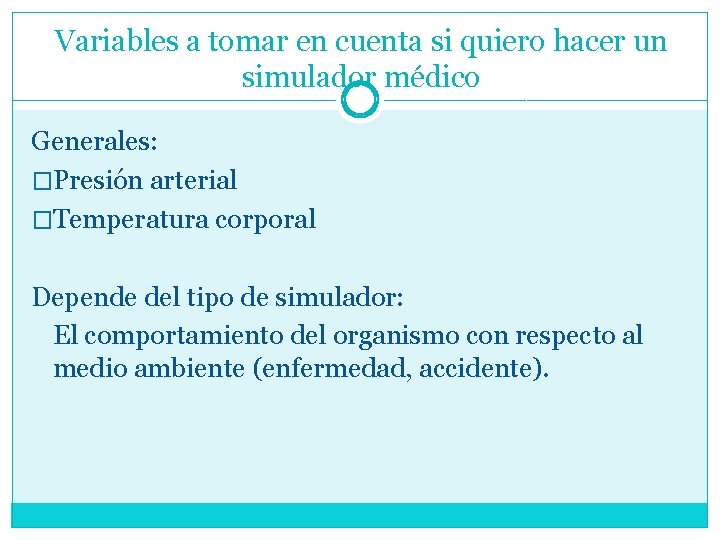 Variables a tomar en cuenta si quiero hacer un simulador médico

Generales:
□Presión arterial
□Temperatura corporal

Depende del tipo de simulador:
El comportamiento del organismo con respecto al medio ambiente (enfermedad, accidente).